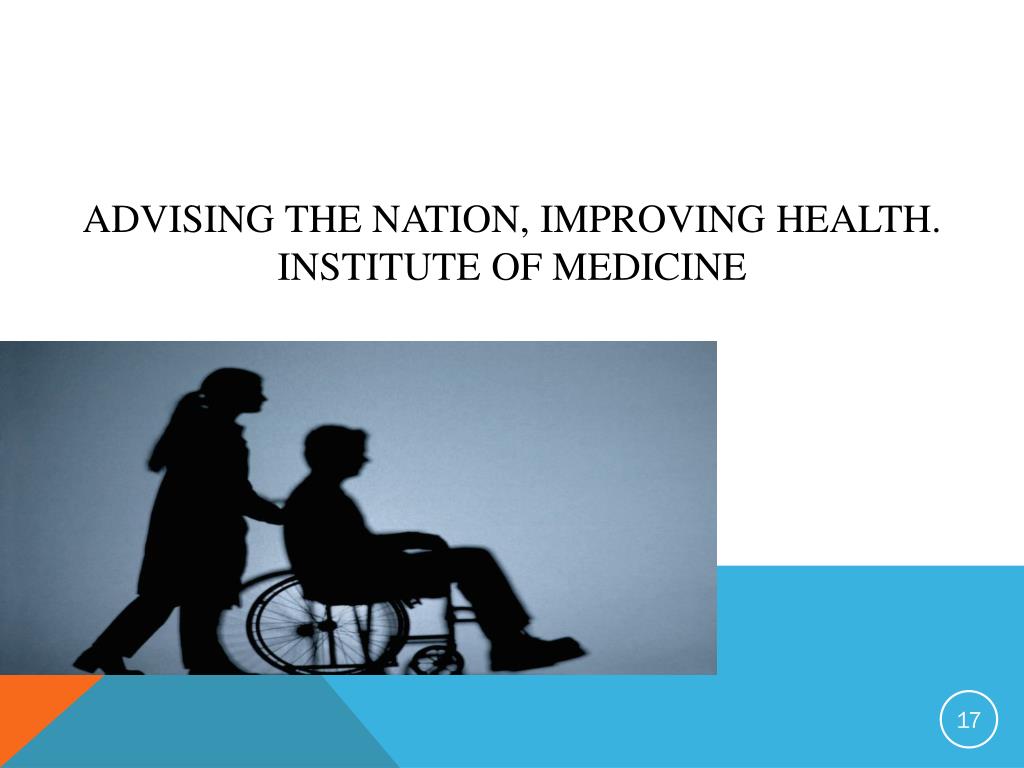 ADVISING THE NATION, IMPROVING HEALTH.
INSTITUTE OF MEDICINE

17